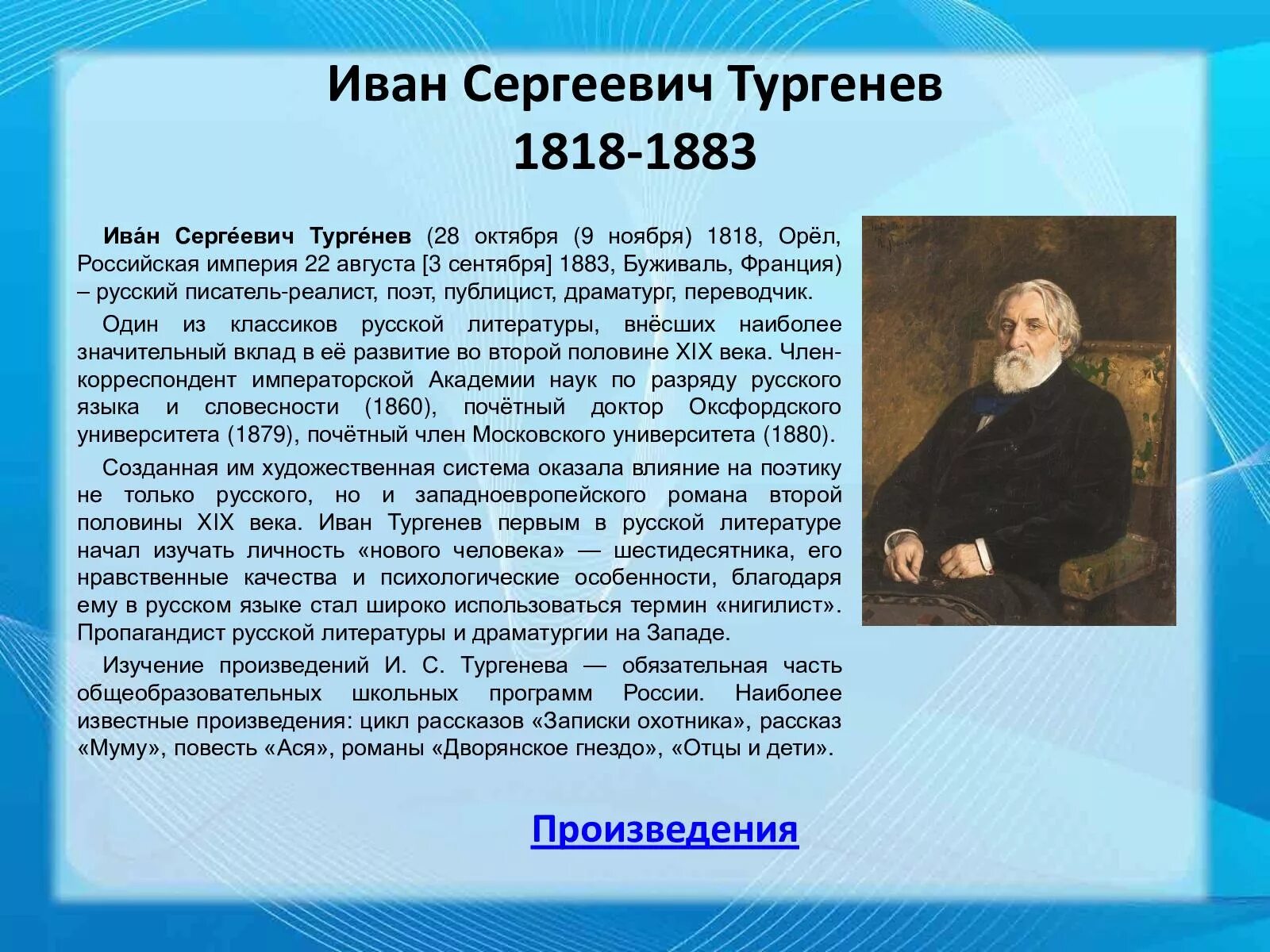 Иван Сергеевич Тургенев
1818-1883

Ива́н Серге́евич Турге́нев (28 октября (9 ноября) 1818, Орёл, Российская империя 22 августа [3 сентября] 1883, Буживаль, Франция) – русский писатель-реалист, поэт, публицист, драматург, переводчик.

Один из классиков русской литературы, внёсших наиболее значительный вклад в её развитие во второй половине XIX века. Член-корреспондент императорской Академии наук по разряду русского языка и словесности (1860), почётный доктор Оксфордского университета (1879), почётный член Московского университета (1880).

Созданная им художественная система оказала влияние на поэтику не только русского, но и западноевропейского романа второй половины XIX века. Иван Тургенев первым в русской литературе начал изучать личность «нового человека» — шестидесятника, его нравственные качества и психологические особенности, благодаря ему в русском языке стал широко использоваться термин «нигилист». Пропагандист русской литературы и драматургии на Западе.

Изучение произведений И. С. Тургенева — обязательная часть общеобразовательных школьных программ России. Наиболее известные произведения: цикл рассказов «Записки охотника», рассказ «Муму», повесть «Ася», романы «Дворянское гнездо», «Отцы и дети».

Произведения